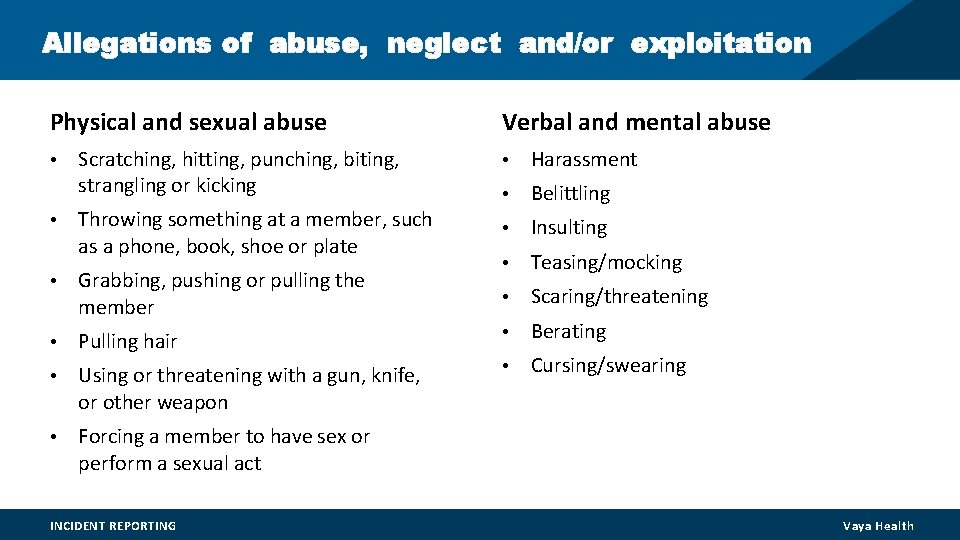 Allegations of abuse, neglect and/or exploitation

Physical and sexual abuse

• Scratching, hitting, punching, biting, strangling or kicking
• Throwing something at a member, such as a phone, book, shoe or plate
• Grabbing, pushing or pulling the member
• Pulling hair
• Using or threatening with a gun, knife, or other weapon
• Forcing a member to have sex or perform a sexual act

Verbal and mental abuse

• Harassment
• Belittling
• Insulting
• Teasing/mocking
• Scaring/threatening
• Berating
• Cursing/swearing

INCIDENT REPORTING

Vaya Health